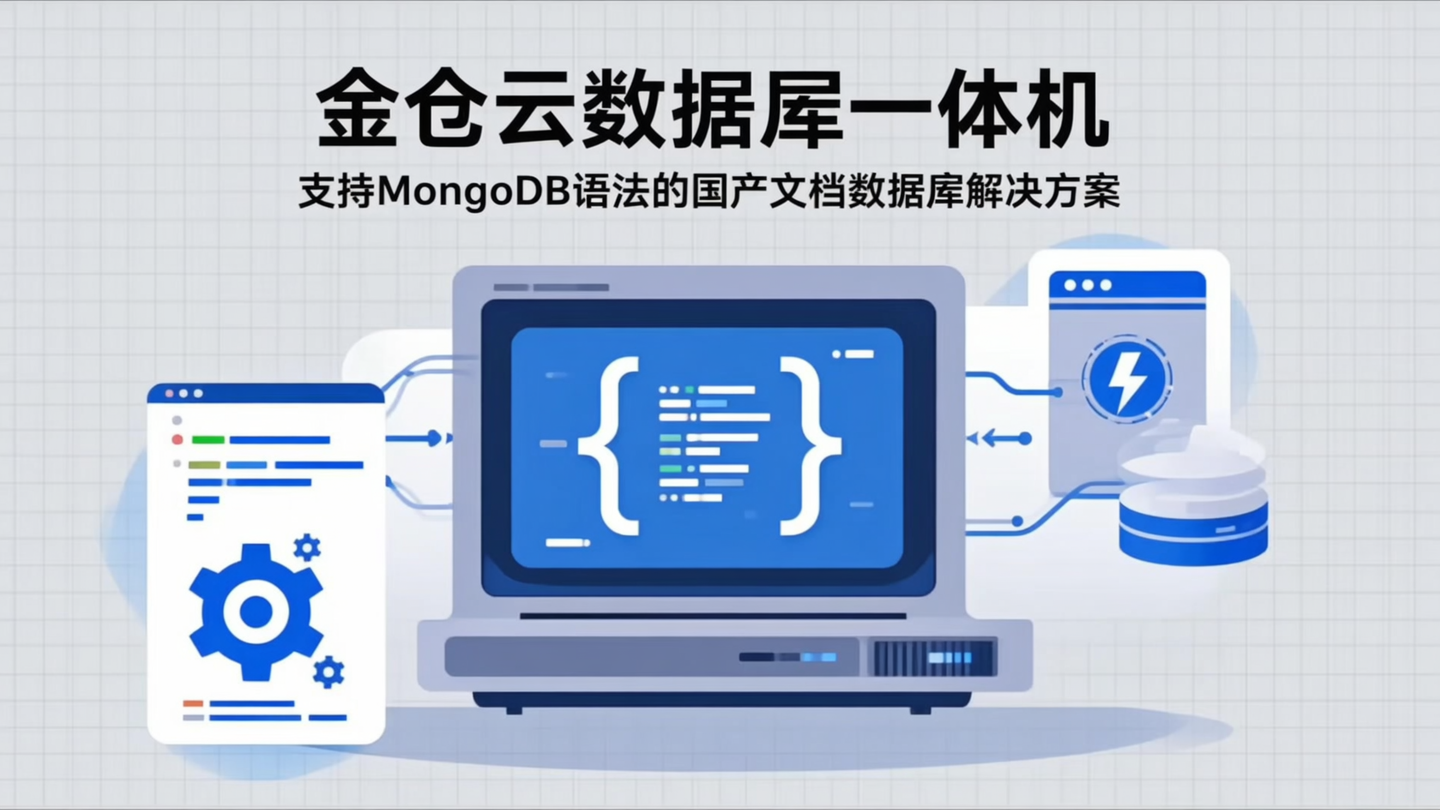 金仓云数据库一体机

支持MongoDB语法的国产文档数据库解决方案

{ }